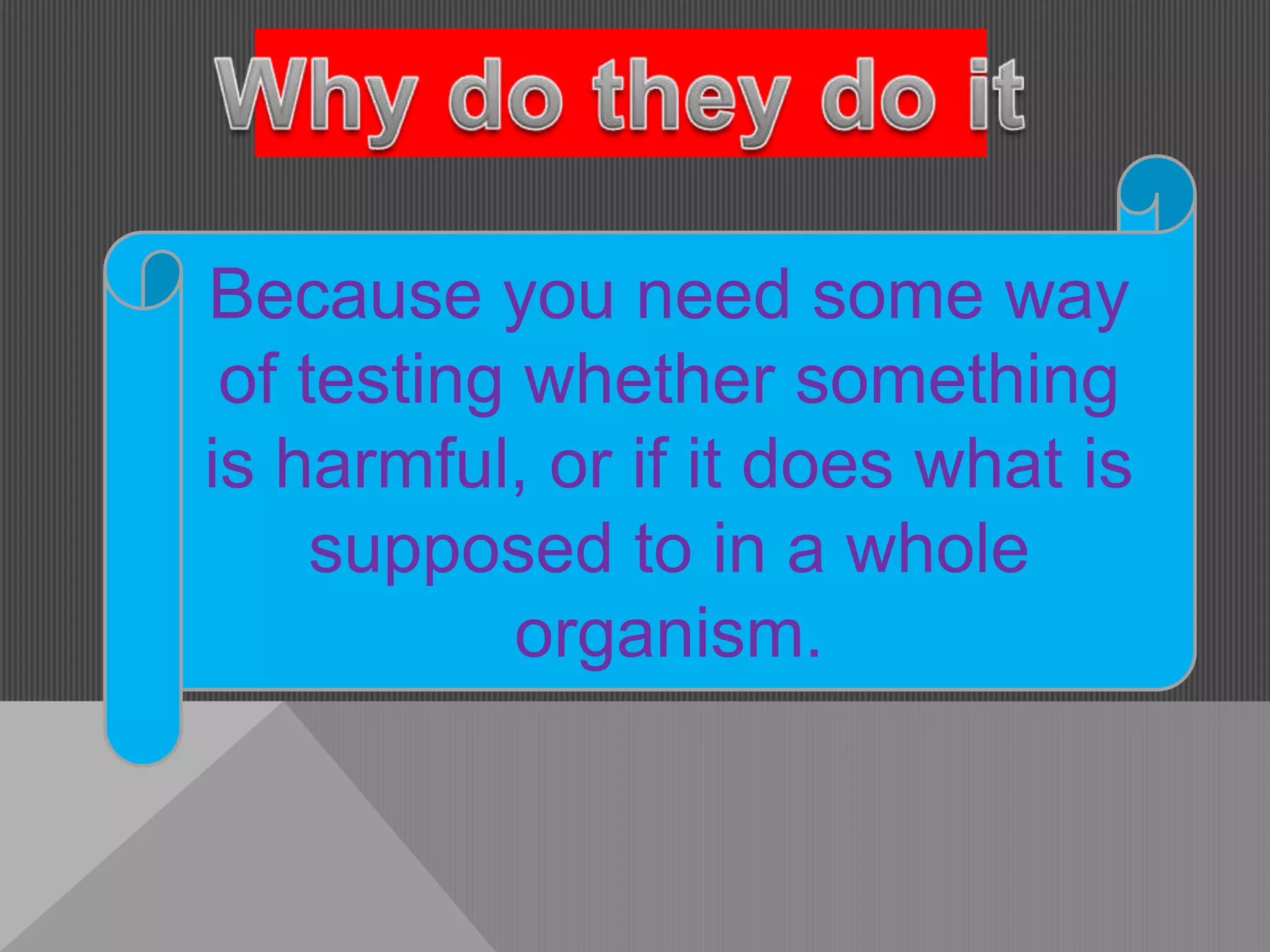 Why do they do it

Because you need some way of testing whether something is harmful, or if it does what is supposed to in a whole organism.